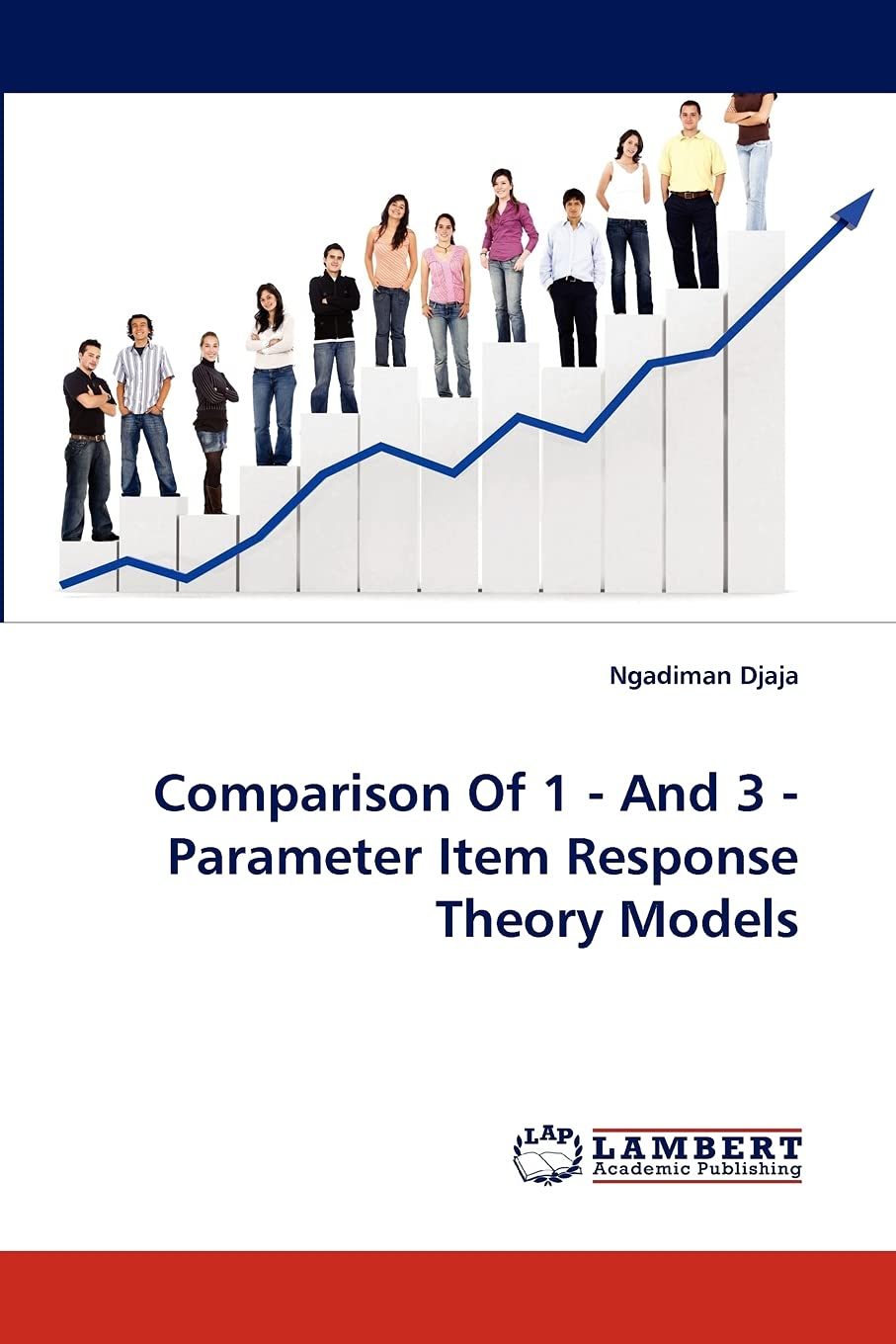 Ngadiman Djaja

Comparison Of 1 - And 3 - Parameter Item Response Theory Models

LAP LAMBERT Academic Publishing